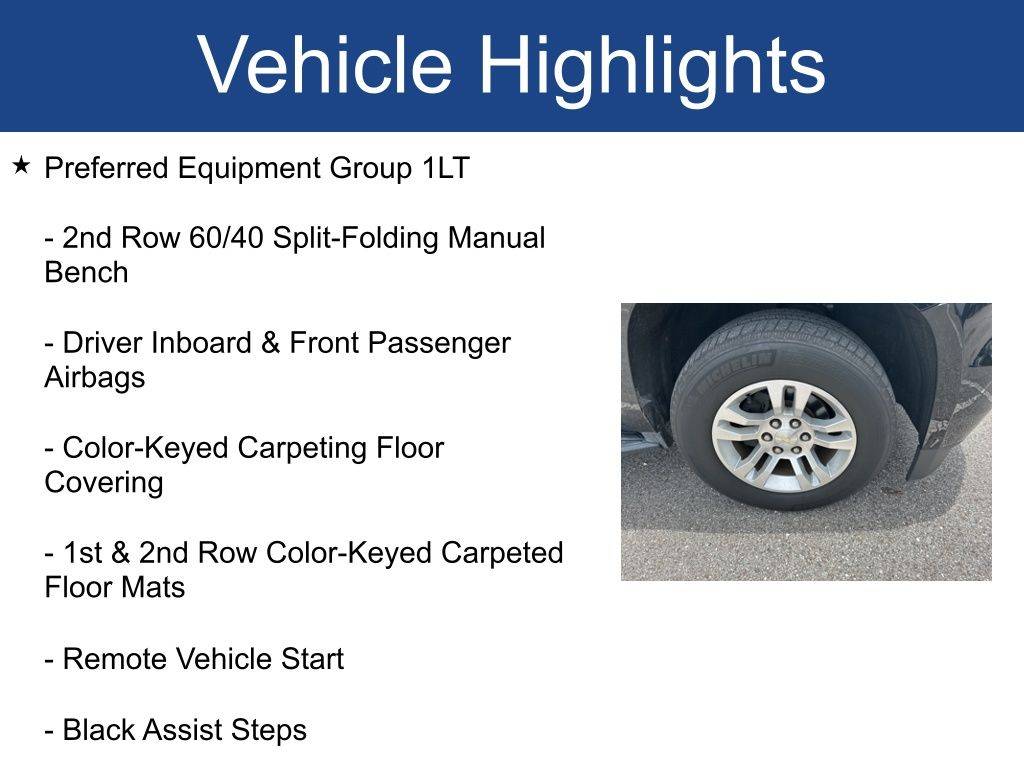 Vehicle Highlights

★ Preferred Equipment Group 1LT

- 2nd Row 60/40 Split-Folding Manual Bench

- Driver Inboard & Front Passenger Airbags

- Color-Keyed Carpeting Floor Covering

- 1st & 2nd Row Color-Keyed Carpeted Floor Mats

- Remote Vehicle Start

- Black Assist Steps

MICHELIN